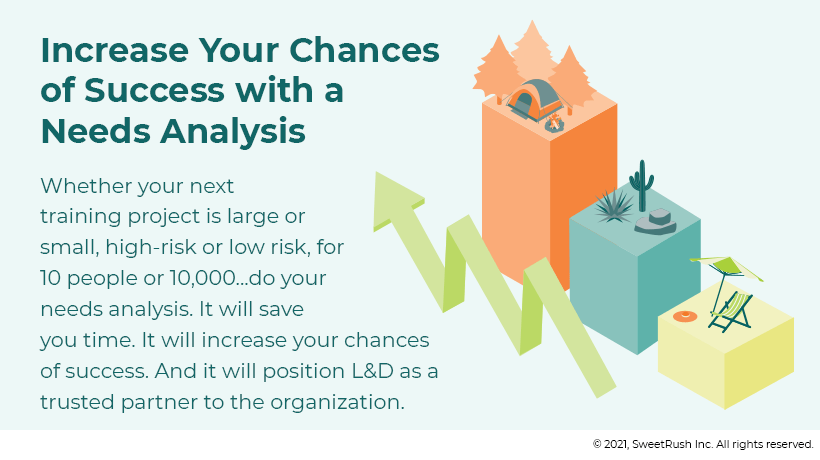 Increase Your Chances of Success with a Needs Analysis

Whether your next training project is large or small, high-risk or low risk, for 10 people or 10,000...do your needs analysis. It will save you time. It will increase your chances of success. And it will position L&D as a trusted partner to the organization.

© 2021, SweetRush Inc. All rights reserved.